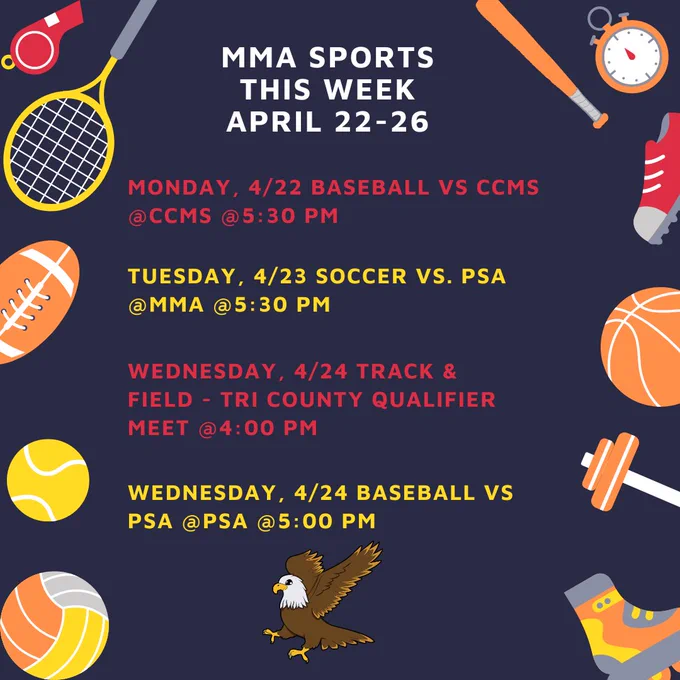 MMA SPORTS THIS WEEK APRIL 22-26

MONDAY, 4/22 BASEBALL VS CCMS @CCMS @5:30 PM

TUESDAY, 4/23 SOCCER VS. PSA @MMA @5:30 PM

WEDNESDAY, 4/24 TRACK & FIELD - TRI COUNTY QUALIFIER MEET @4:00 PM

WEDNESDAY, 4/24 BASEBALL VS PSA @PSA @5:00 PM